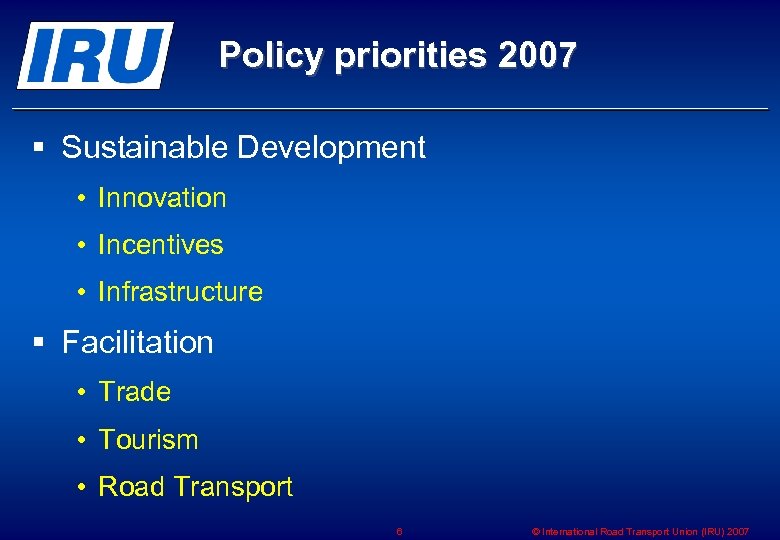 IRU

Policy priorities 2007

▪ Sustainable Development

• Innovation

• Incentives

• Infrastructure

▪ Facilitation

• Trade

• Tourism

• Road Transport

6

© International Road Transport Union (IRU) 2007